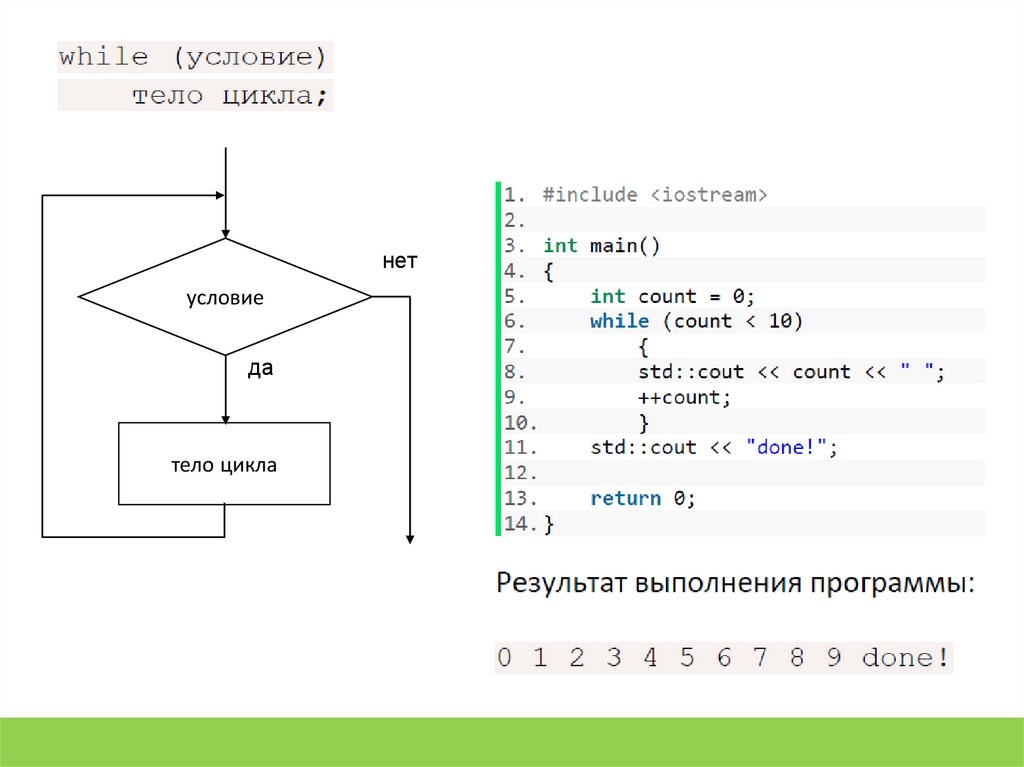 while (условие)
    тело цикла;

условие

нет

да

тело цикла

1. #include <iostream>
2.
3. int main()
4. {
5.     int count = 0;
6.     while (count < 10)
7.         {
8.         std::cout << count << " ";
9.         ++count;
10.        }
11.    std::cout << "done!";
12.
13.    return 0;
14. }

Результат выполнения программы:

0 1 2 3 4 5 6 7 8 9 done!